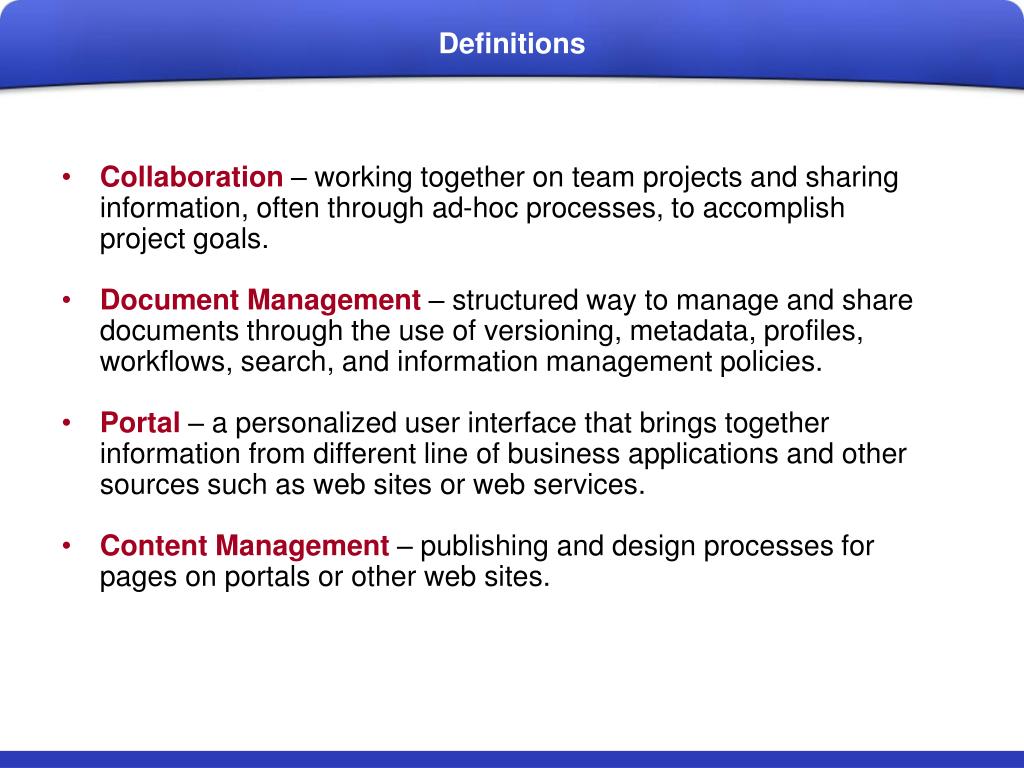 Definitions

• Collaboration – working together on team projects and sharing information, often through ad-hoc processes, to accomplish project goals.

• Document Management – structured way to manage and share documents through the use of versioning, metadata, profiles, workflows, search, and information management policies.

• Portal – a personalized user interface that brings together information from different line of business applications and other sources such as web sites or web services.

• Content Management – publishing and design processes for pages on portals or other web sites.